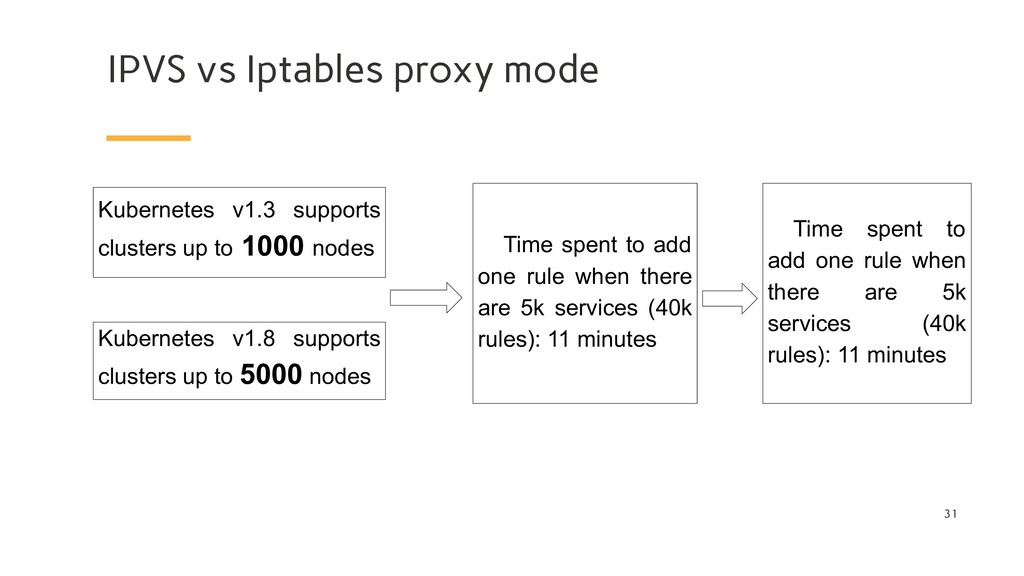 IPVS vs Iptables proxy mode

Kubernetes v1.3 supports clusters up to 1000 nodes

Kubernetes v1.8 supports clusters up to 5000 nodes

Time spent to add one rule when there are 5k services (40k rules): 11 minutes

Time spent to add one rule when there are 5k services (40k rules): 11 minutes

31